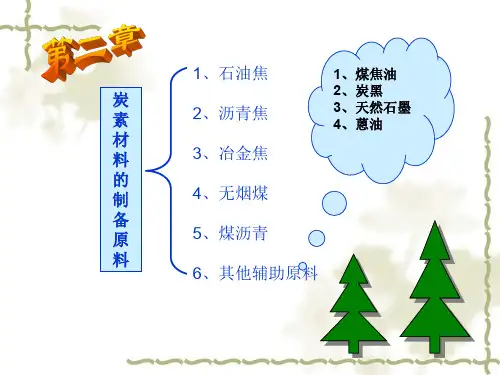 第二章

炭素材料的制备原料

1、石油焦
2、沥青焦
3、冶金焦
4、无烟煤
5、煤沥青
6、其他辅助原料

1、煤焦油
2、炭黑
3、天然石墨
4、蒽油